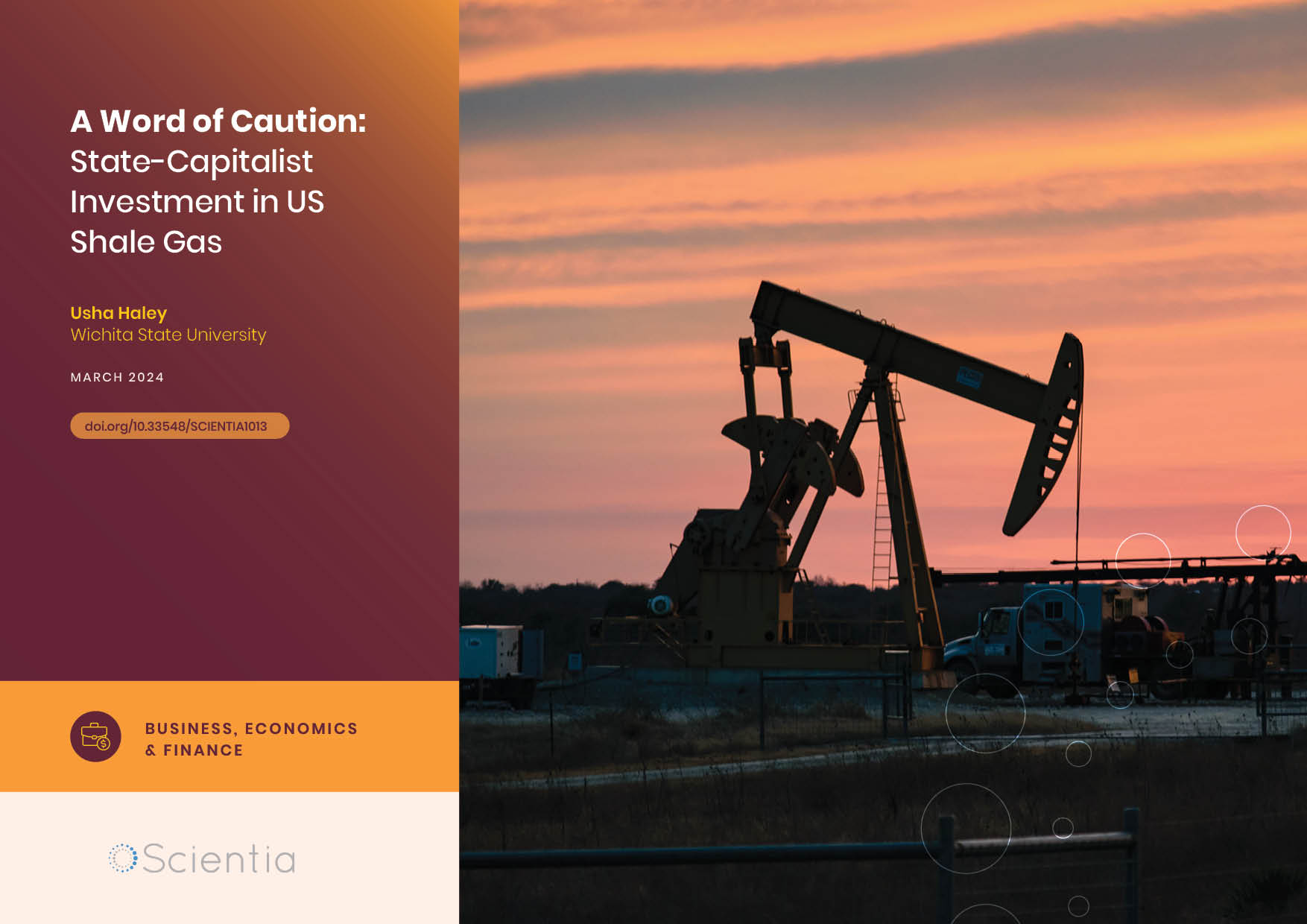 A Word of Caution: State-Capitalist Investment in US Shale Gas

Usha Haley
Wichita State University

MARCH 2024

doi.org/10.33548/SCIENTIA1013

BUSINESS, ECONOMICS & FINANCE

Scientia